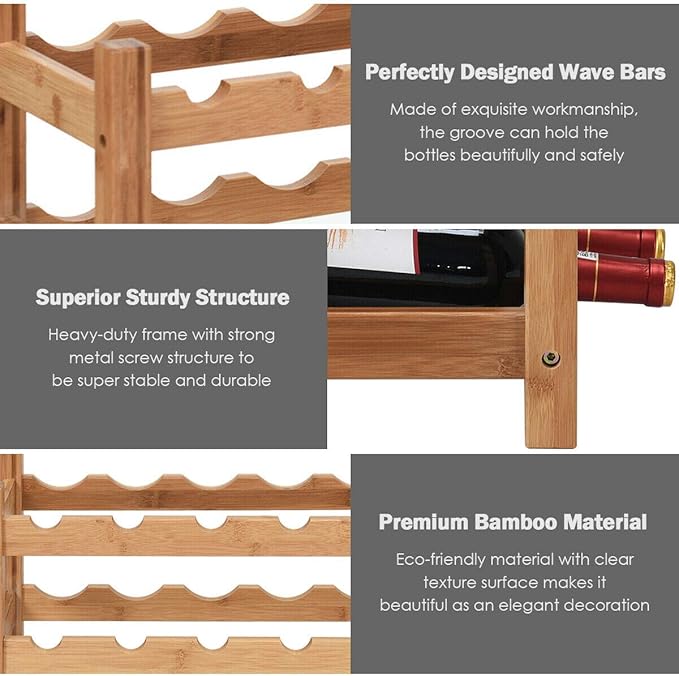 Perfectly Designed Wave Bars

Made of exquisite workmanship, the groove can hold the bottles beautifully and safely

Superior Sturdy Structure

Heavy-duty frame with strong metal screw structure to be super stable and durable

Premium Bamboo Material

Eco-friendly material with clear texture surface makes it beautiful as an elegant decoration